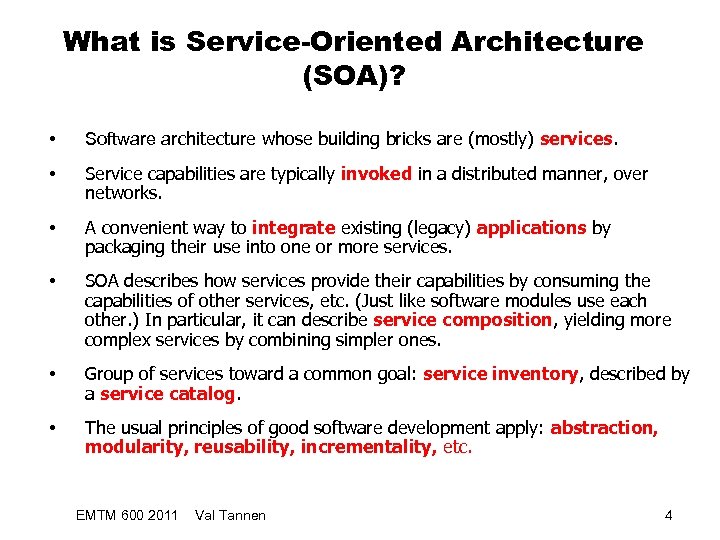 What is Service-Oriented Architecture (SOA)?

• Software architecture whose building bricks are (mostly) services.

• Service capabilities are typically invoked in a distributed manner, over networks.

• A convenient way to integrate existing (legacy) applications by packaging their use into one or more services.

• SOA describes how services provide their capabilities by consuming the capabilities of other services, etc. (Just like software modules use each other.) In particular, it can describe service composition, yielding more complex services by combining simpler ones.

• Group of services toward a common goal: service inventory, described by a service catalog.

• The usual principles of good software development apply: abstraction, modularity, reusability, incrementality, etc.

EMTM 600 2011 Val Tannen

4